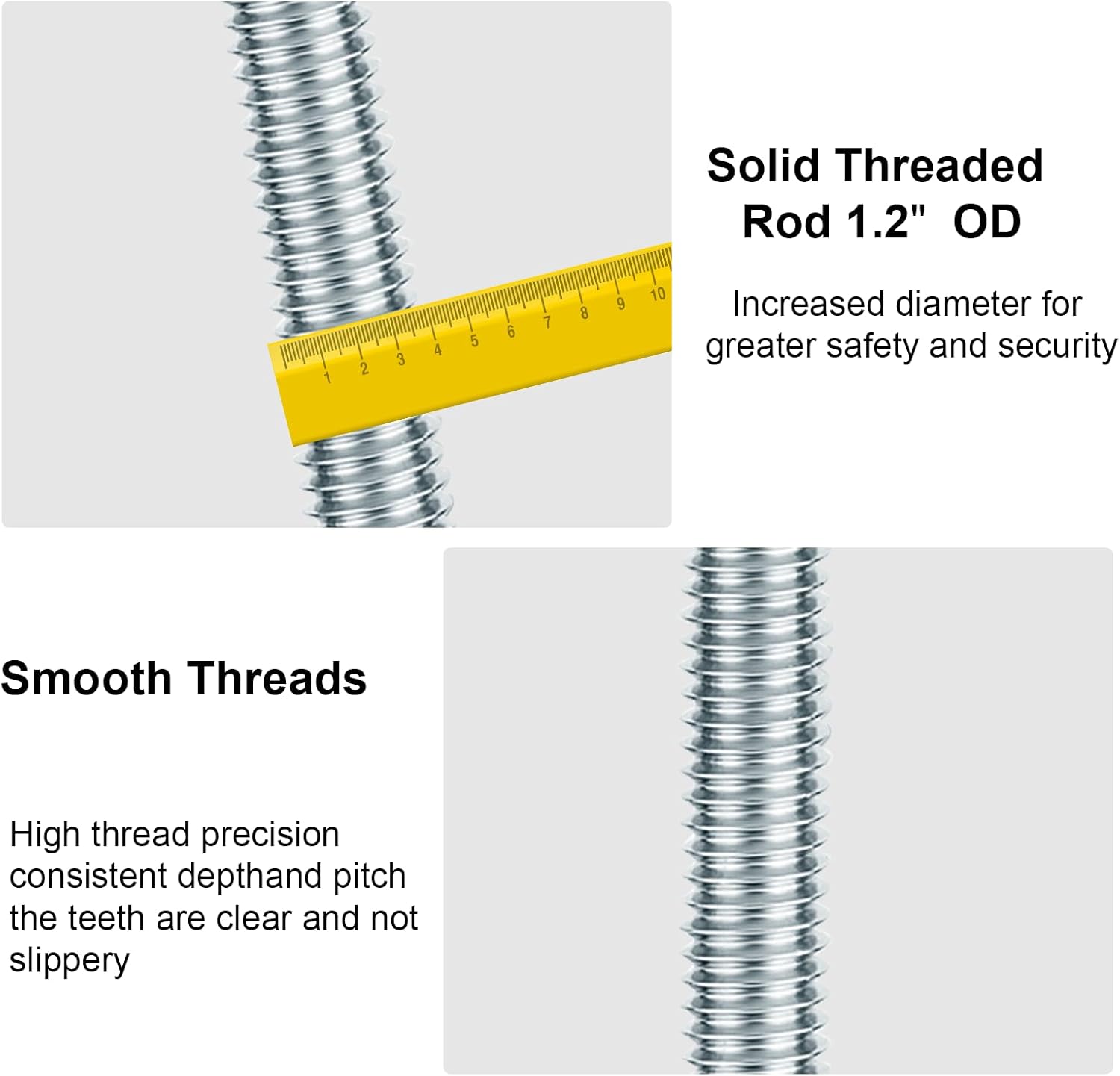 1 2 3 4 5 6 7 8 9 10

Solid Threaded Rod 1.2" OD

Increased diameter for greater safety and security

Smooth Threads

High thread precision consistent depthand pitch the teeth are clear and not slippery